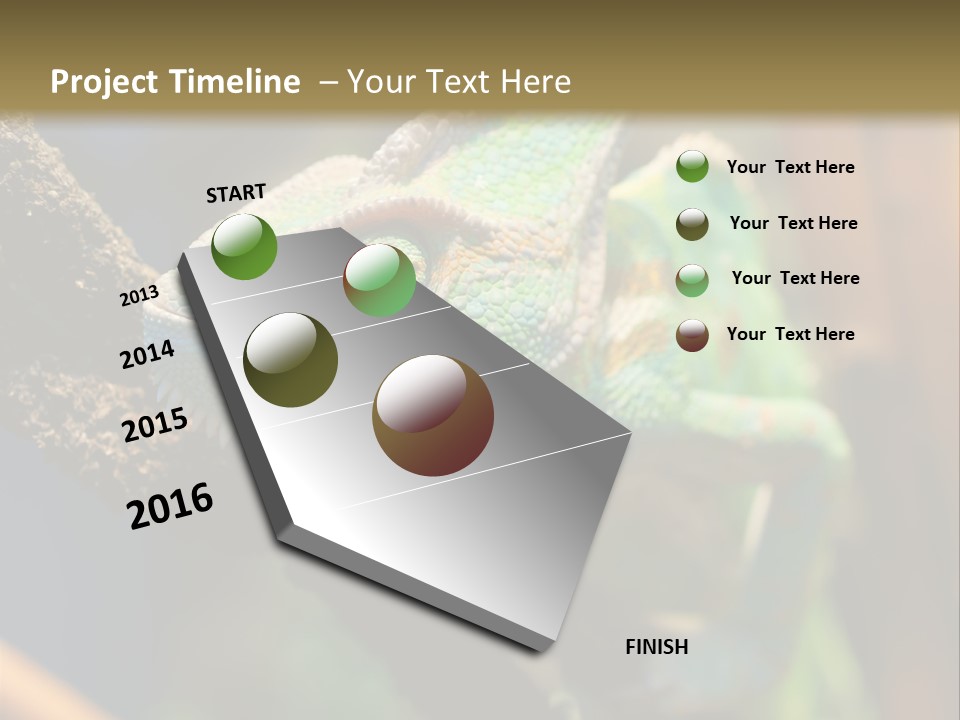 Project Timeline – Your Text Here

START

2013

2014

2015

2016

FINISH

Your Text Here

Your Text Here

Your Text Here

Your Text Here